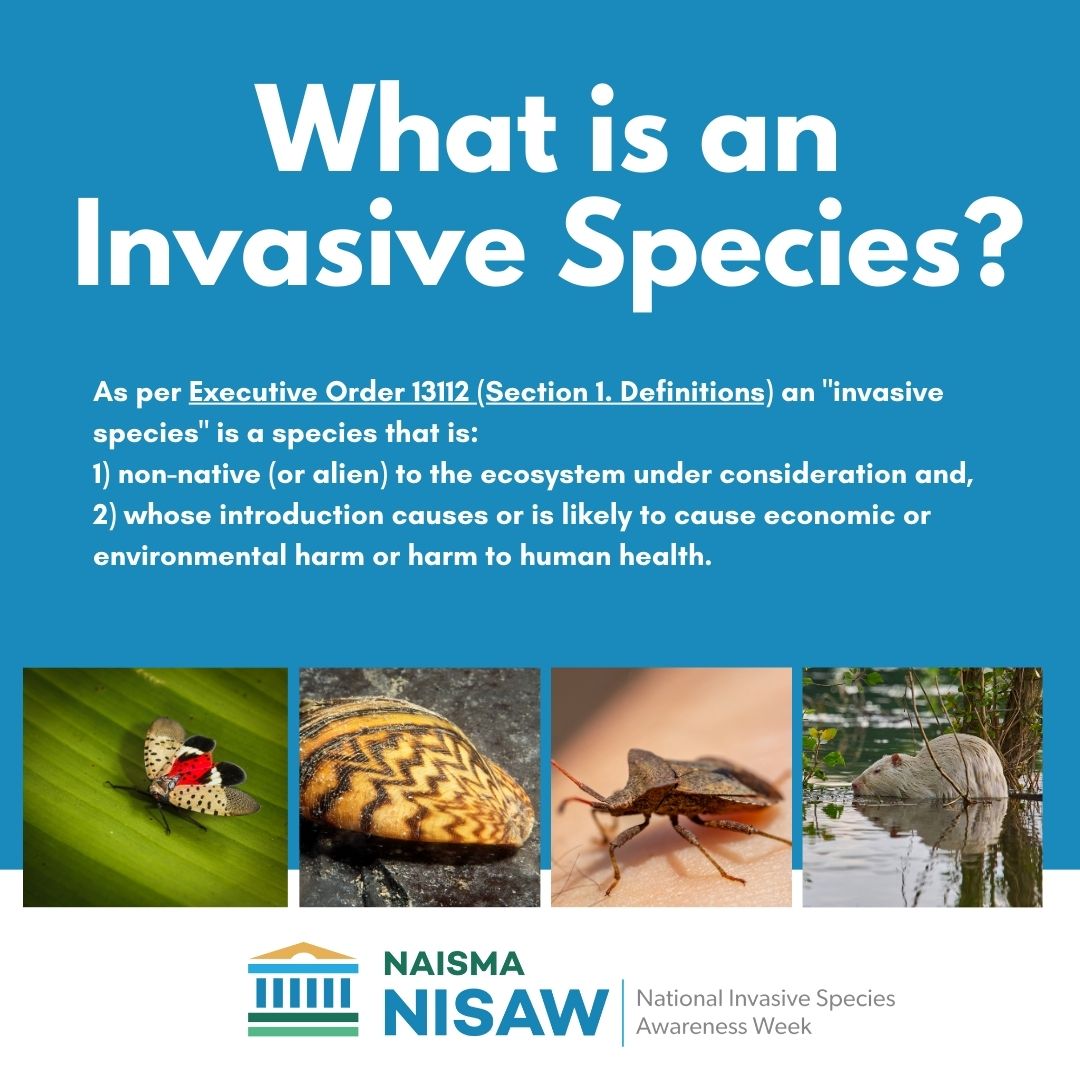 What is an Invasive Species?

As per Executive Order 13112 (Section 1. Definitions) an "invasive species" is a species that is:
1) non-native (or alien) to the ecosystem under consideration and,
2) whose introduction causes or is likely to cause economic or environmental harm or harm to human health.

NAISMA
NISAW
National Invasive Species Awareness Week